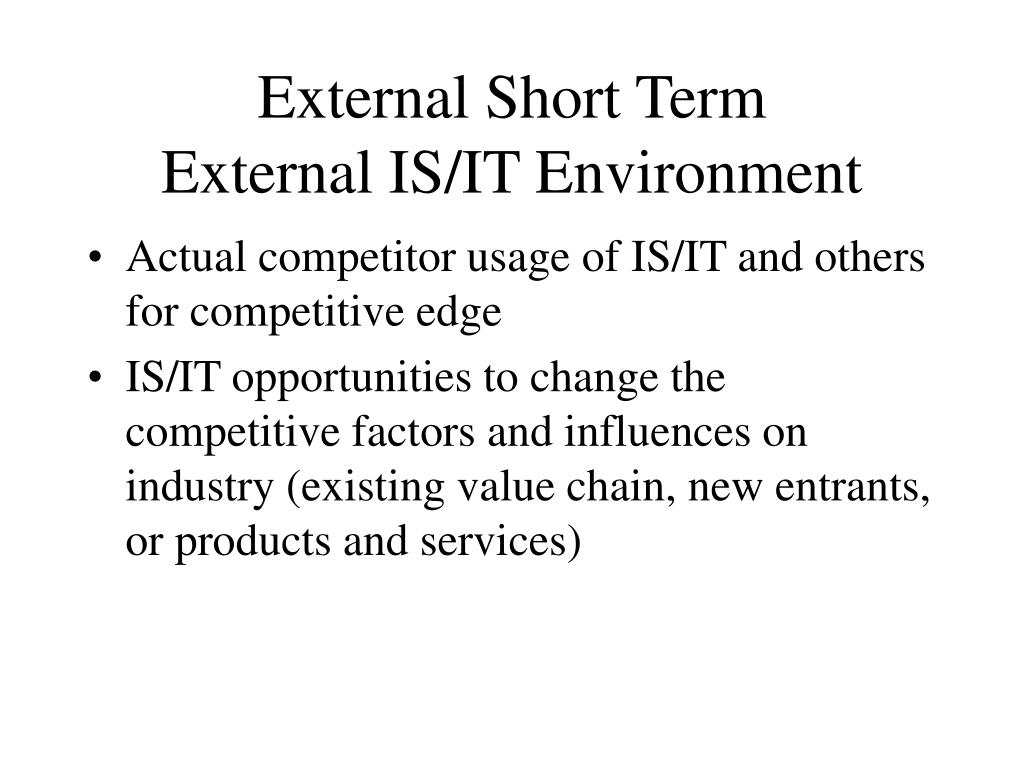 External Short Term
External IS/IT Environment

• Actual competitor usage of IS/IT and others for competitive edge
• IS/IT opportunities to change the competitive factors and influences on industry (existing value chain, new entrants, or products and services)